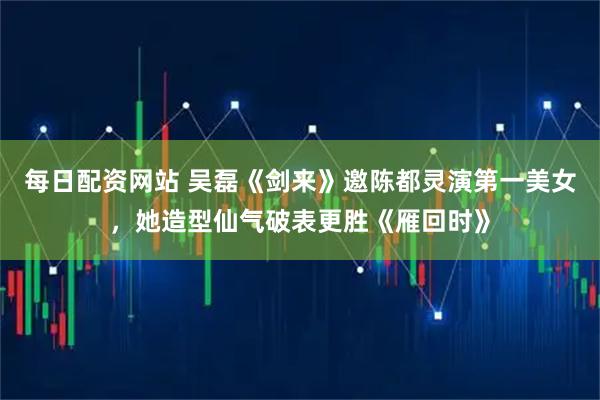 每日配资网站 吴磊《剑来》邀陈都灵演第一美女，她造型仙气破表更胜《雁回时》